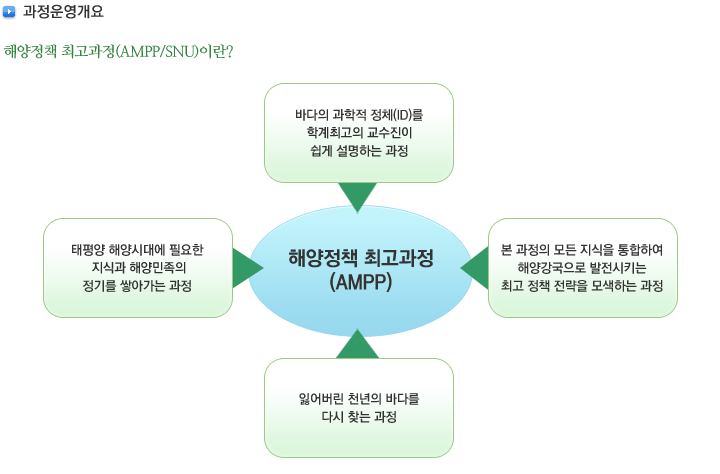 과정운영개요

해양정책 최고과정(AMPP/SNU)이란?

바다의 과학적 정체(ID)를 학계최고의 교수진이 쉽게 설명하는 과정

태평양 해양시대에 필요한 지식과 해양민족의 정기를 쌓아가는 과정

해양정책 최고과정 (AMPP)

본 과정의 모든 지식을 통합하여 해양강국으로 발전시키는 최고 정책 전략을 모색하는 과정

잃어버린 천년의 바다를 다시 찾는 과정